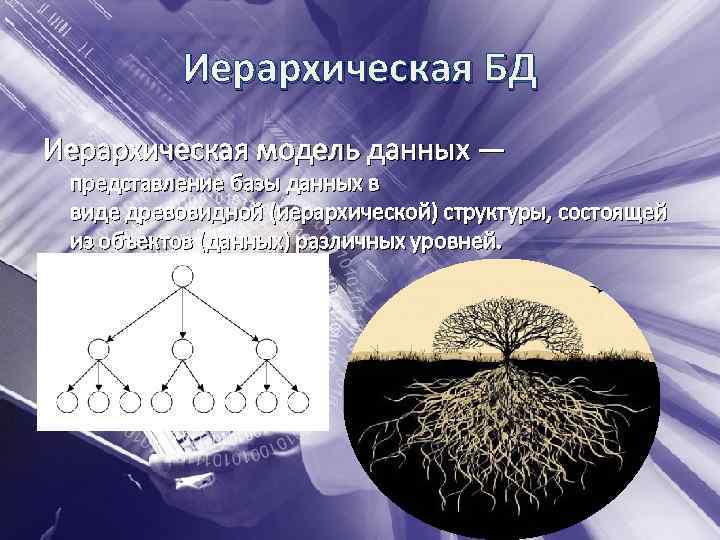 Иерархическая БД

Иерархическая модель данных — представление базы данных в виде древовидной (иерархической) структуры, состоящей из объектов (данных) различных уровней.